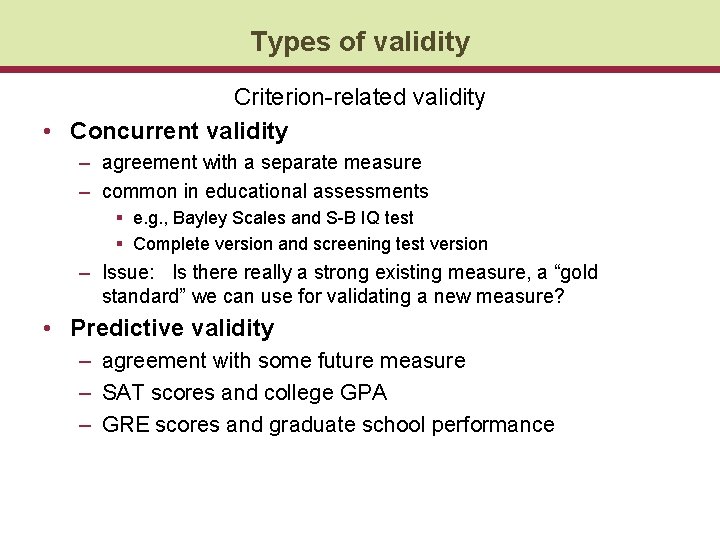 Types of validity

Criterion-related validity

• Concurrent validity
– agreement with a separate measure
– common in educational assessments
▪ e.g., Bayley Scales and S-B IQ test
▪ Complete version and screening test version
– Issue: Is there really a strong existing measure, a “gold standard” we can use for validating a new measure?

• Predictive validity
– agreement with some future measure
– SAT scores and college GPA
– GRE scores and graduate school performance